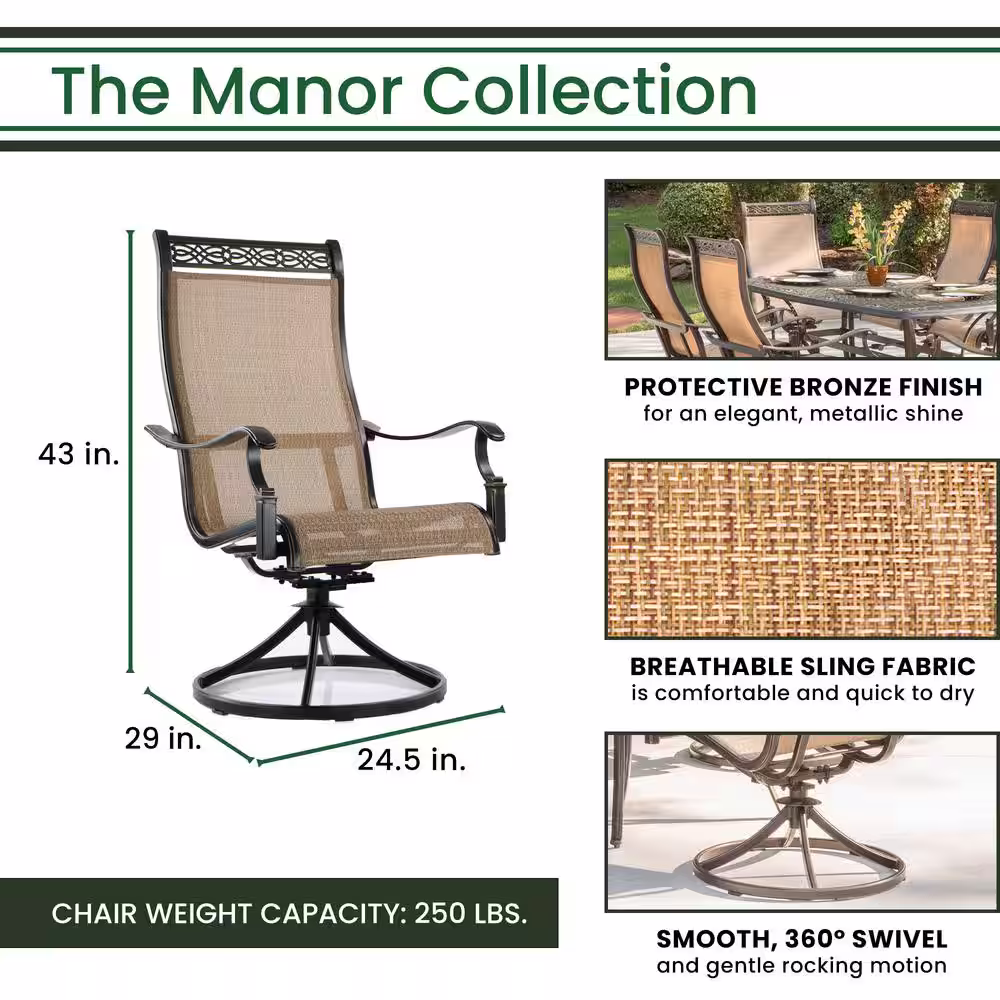 The Manor Collection

43 in.

29 in.

24.5 in.

CHAIR WEIGHT CAPACITY: 250 LBS.

PROTECTIVE BRONZE FINISH
for an elegant, metallic shine

BREATHABLE SLING FABRIC
is comfortable and quick to dry

SMOOTH, 360° SWIVEL
and gentle rocking motion